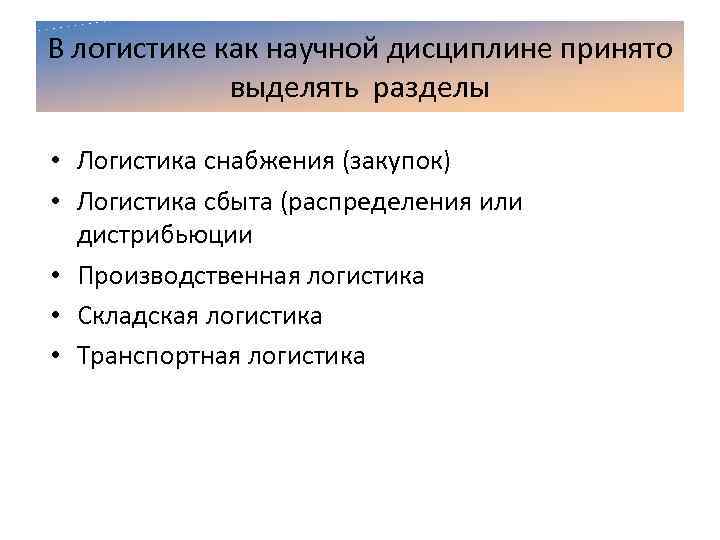 В логистике как научной дисциплине принято выделять разделы

• Логистика снабжения (закупок)
• Логистика сбыта (распределения или дистрибьюции
• Производственная логистика
• Складская логистика
• Транспортная логистика